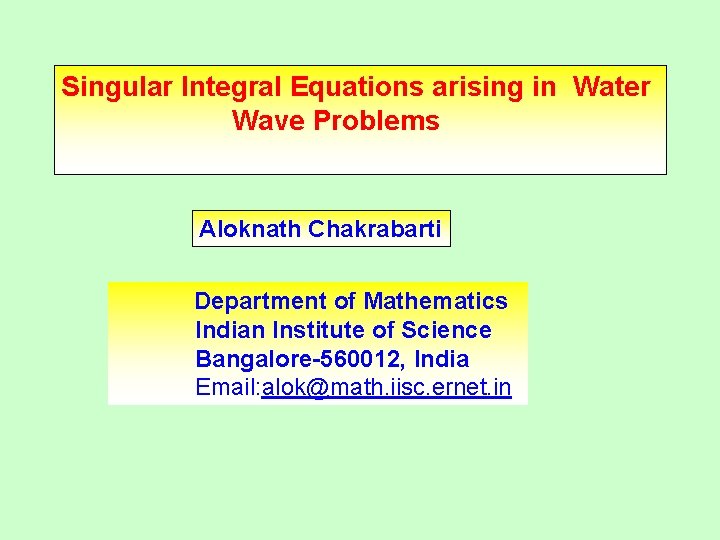 Singular Integral Equations arising in Water Wave Problems

Aloknath Chakrabarti

Department of Mathematics
Indian Institute of Science
Bangalore-560012, India
Email:alok@math.iisc.ernet.in